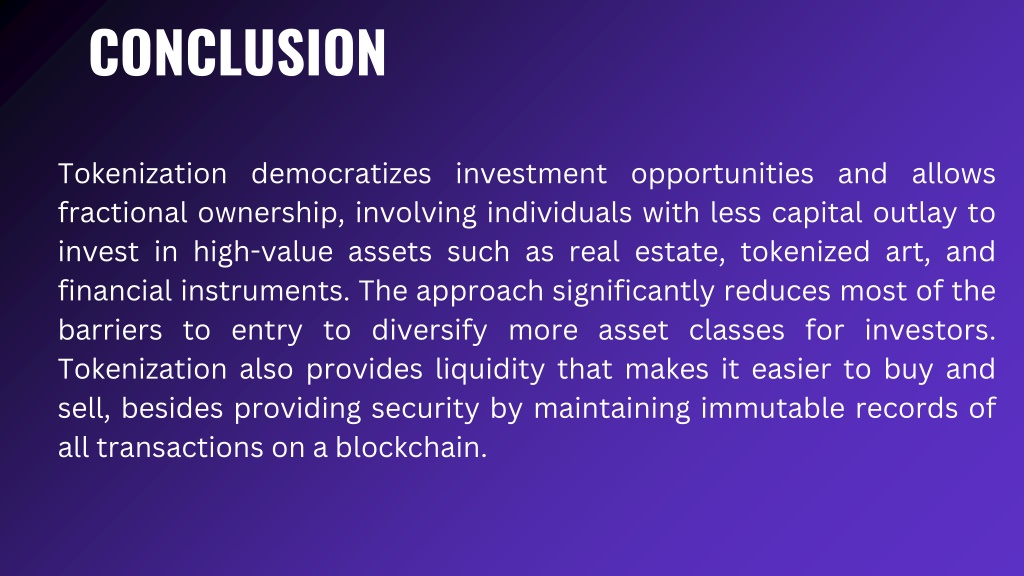 CONCLUSION

Tokenization democratizes investment opportunities and allows fractional ownership, involving individuals with less capital outlay to invest in high-value assets such as real estate, tokenized art, and financial instruments. The approach significantly reduces most of the barriers to entry to diversify more asset classes for investors. Tokenization also provides liquidity that makes it easier to buy and sell, besides providing security by maintaining immutable records of all transactions on a blockchain.